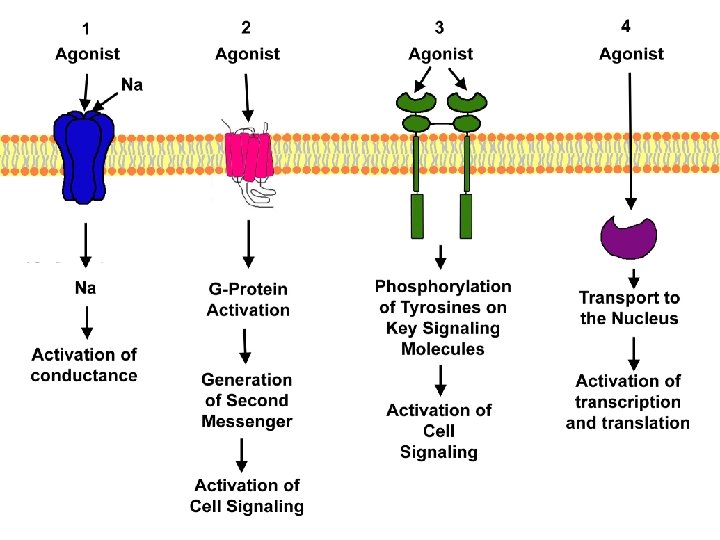 1
Agonist
Na
Na
Activation of conductance

2
Agonist
G-Protein Activation
Generation of Second Messenger
Activation of Cell Signaling

3
Agonist
Phosphorylation of Tyrosines on Key Signaling Molecules
Activation of Cell Signaling

4
Agonist
Transport to the Nucleus
Activation of transcription and translation